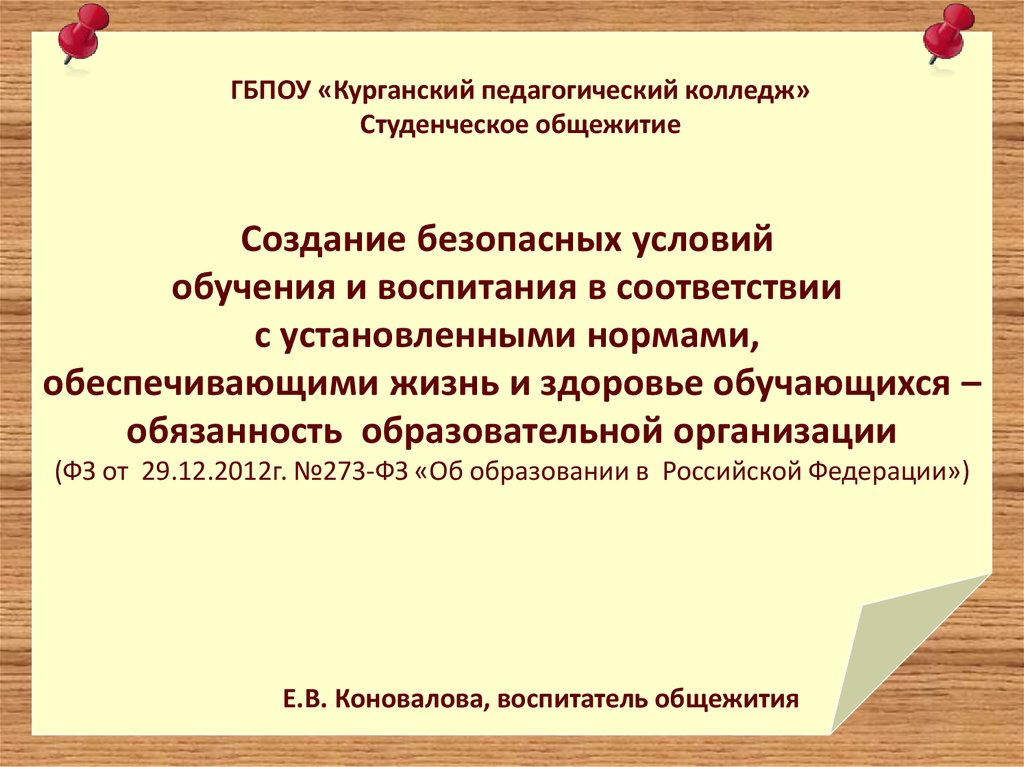 ГБПОУ «Курганский педагогический колледж»
Студенческое общежитие

Создание безопасных условий
обучения и воспитания в соответствии
с установленными нормами,
обеспечивающими жизнь и здоровье обучающихся –
обязанность образовательной организации
(ФЗ от 29.12.2012г. №273-ФЗ «Об образовании в Российской Федерации»)

Е.В. Коновалова, воспитатель общежития